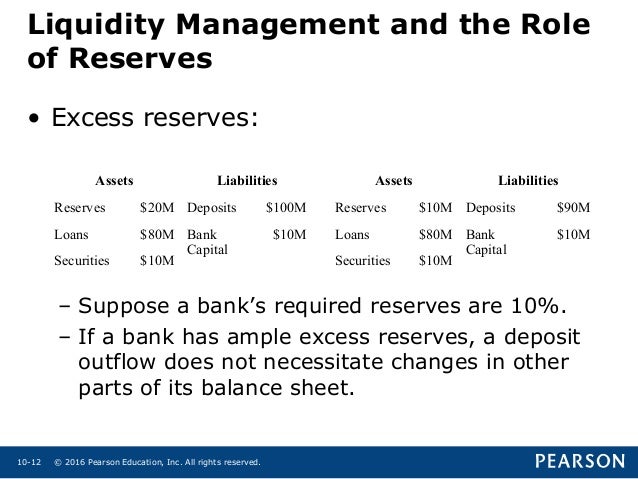 Liquidity Management and the Role of Reserves

• Excess reserves:

| Assets | | Liabilities | |
|---|---|---|---|
| Reserves | \$20M | Deposits | \$100M |
| Loans | \$80M | Bank Capital | \$10M |
| Securities | \$10M | | |

| Assets | | Liabilities | |
|---|---|---|---|
| Reserves | \$10M | Deposits | \$90M |
| Loans | \$80M | Bank Capital | \$10M |
| Securities | \$10M | | |

– Suppose a bank's required reserves are 10%.

– If a bank has ample excess reserves, a deposit outflow does not necessitate changes in other parts of its balance sheet.

10-12 © 2016 Pearson Education, Inc. All rights reserved.

PEARSON